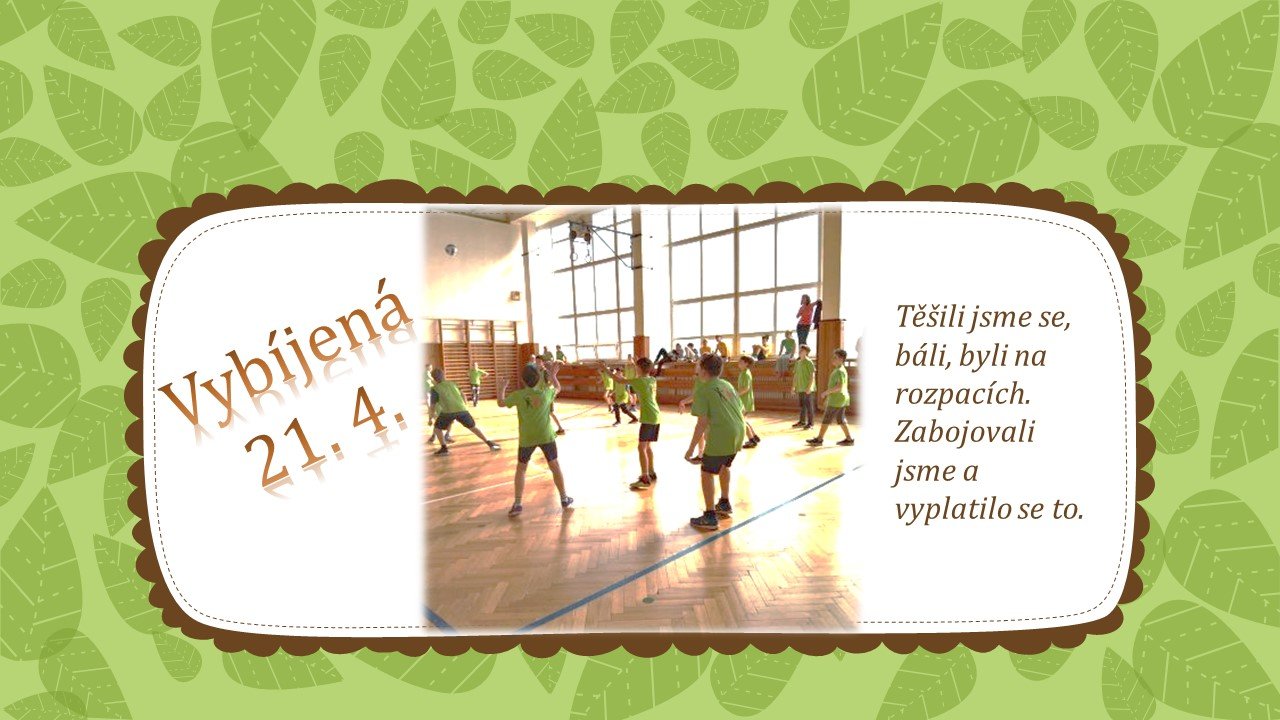 Vybíjená 21. 4.

Těšili jsme se, báli, byli na rozpacích. Zabojovali jsme a vyplatilo se to.